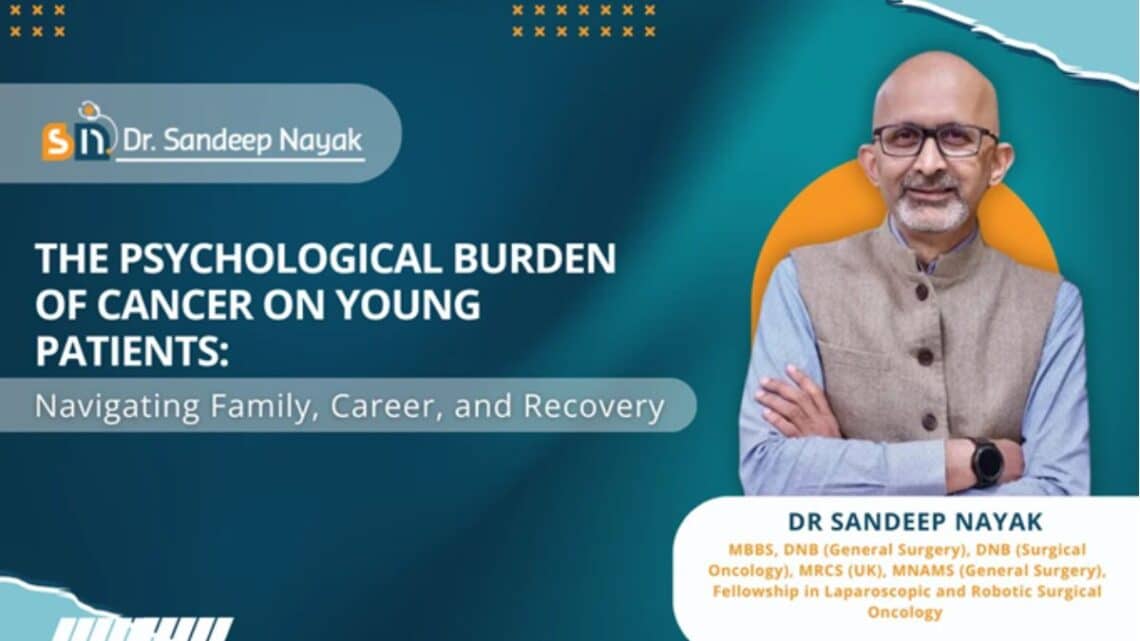 sn Dr. Sandeep Nayak

THE PSYCHOLOGICAL BURDEN OF CANCER ON YOUNG PATIENTS:

Navigating Family, Career, and Recovery

DR SANDEEP NAYAK

MBBS, DNB (General Surgery), DNB (Surgical Oncology), MRCS (UK), MNAMS (General Surgery), Fellowship in Laparoscopic and Robotic Surgical Oncology